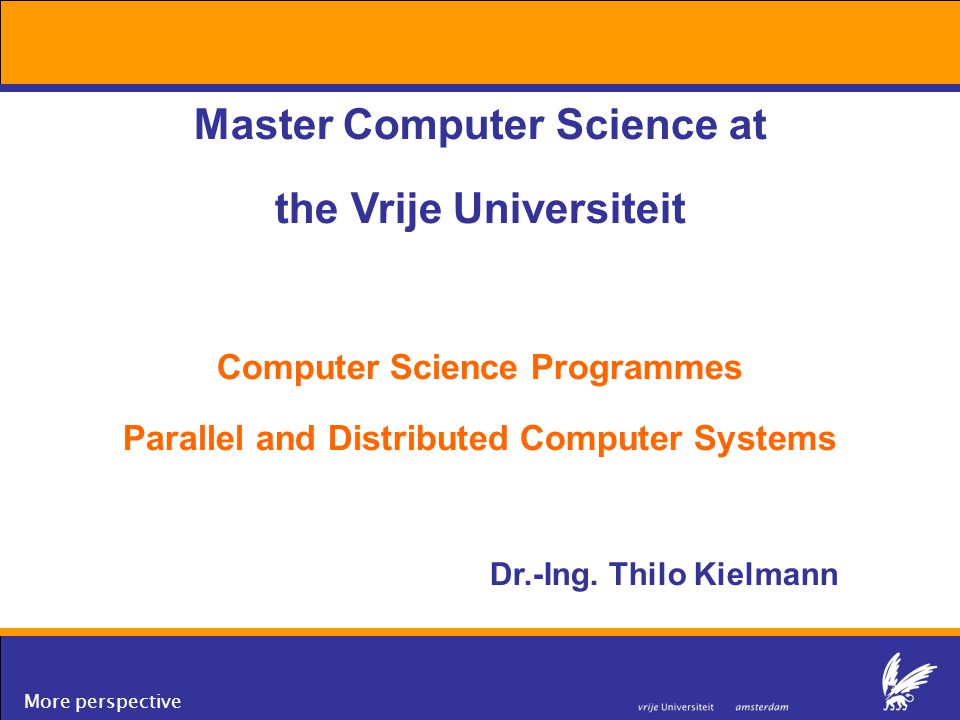 Master Computer Science at

the Vrije Universiteit

Computer Science Programmes

Parallel and Distributed Computer Systems

Dr.-Ing. Thilo Kielmann

More perspective

vrije Universiteit amsterdam